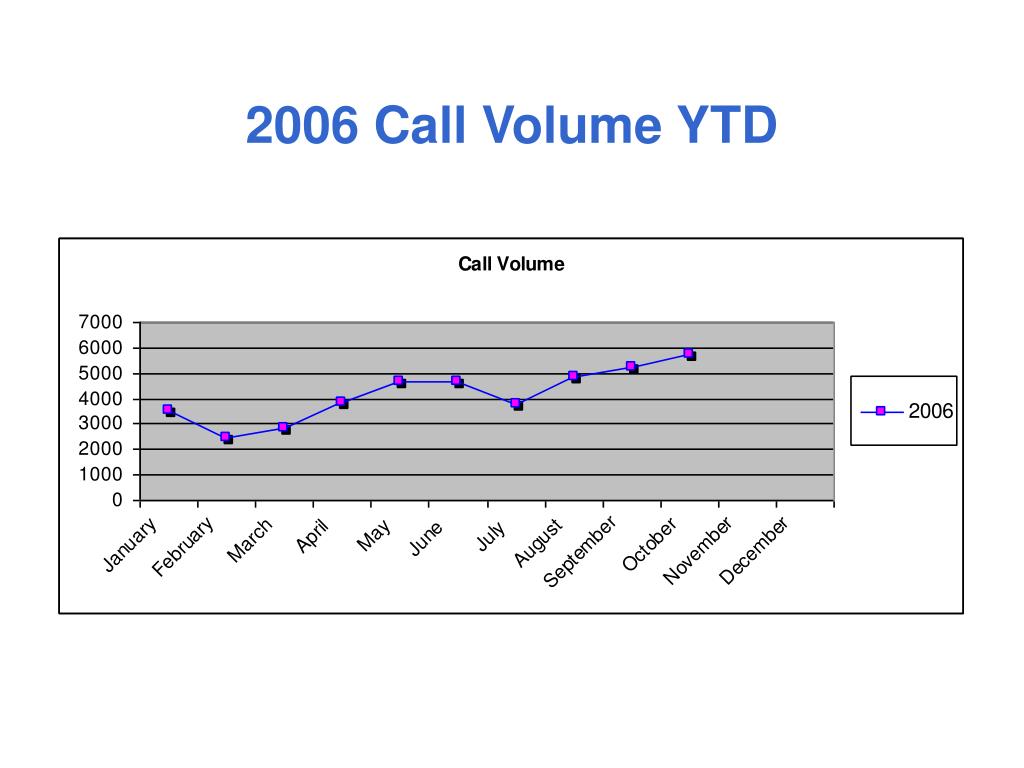 2006 Call Volume YTD

Call Volume

7000
6000
5000
4000
3000
2000
1000
0

January
February
March
April
May
June
July
August
September
October
November
December

2006